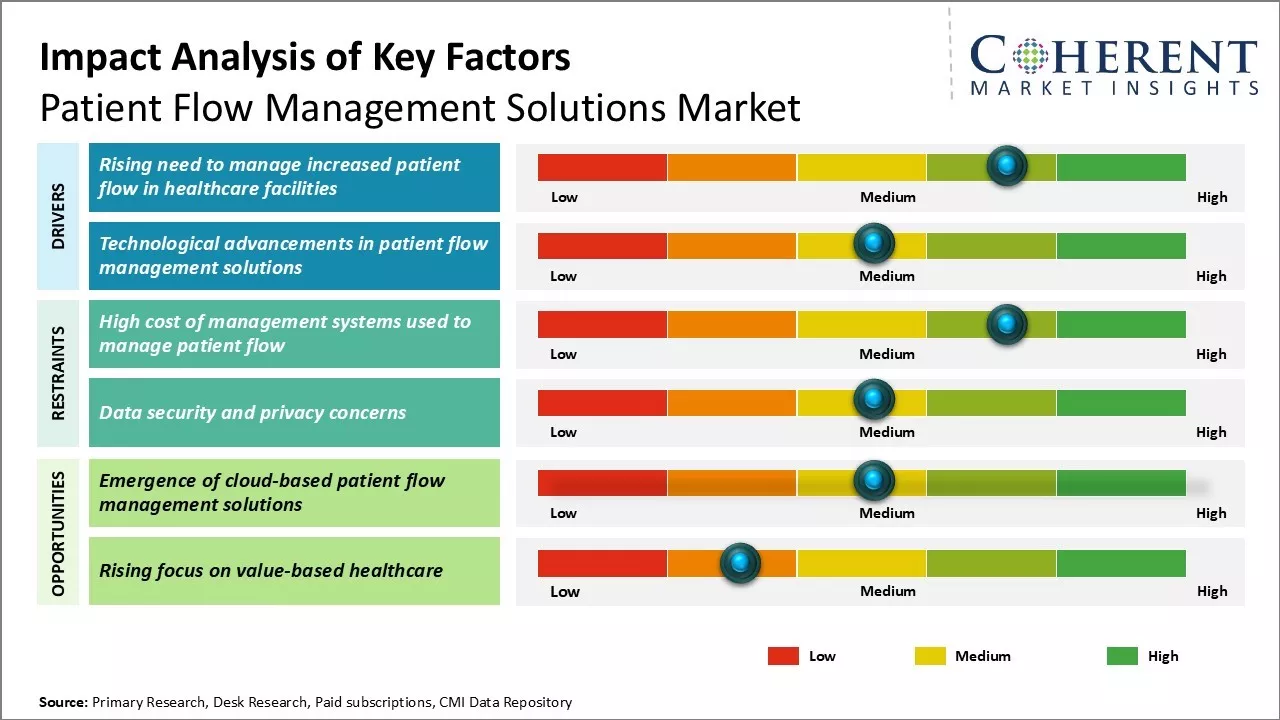 Impact Analysis of Key Factors
Patient Flow Management Solutions Market

COHERENT
MARKET INSIGHTS

DRIVERS

Rising need to manage increased patient flow in healthcare facilities

Low Medium High

Technological advancements in patient flow management solutions

Low Medium High

RESTRAINTS

High cost of management systems used to manage patient flow

Low Medium High

Data security and privacy concerns

Low Medium High

OPPORTUNITIES

Emergence of cloud-based patient flow management solutions

Low Medium High

Rising focus on value-based healthcare

Low Medium High

Low Medium High

Source: Primary Research, Desk Research, Paid subscriptions, CMI Data Repository